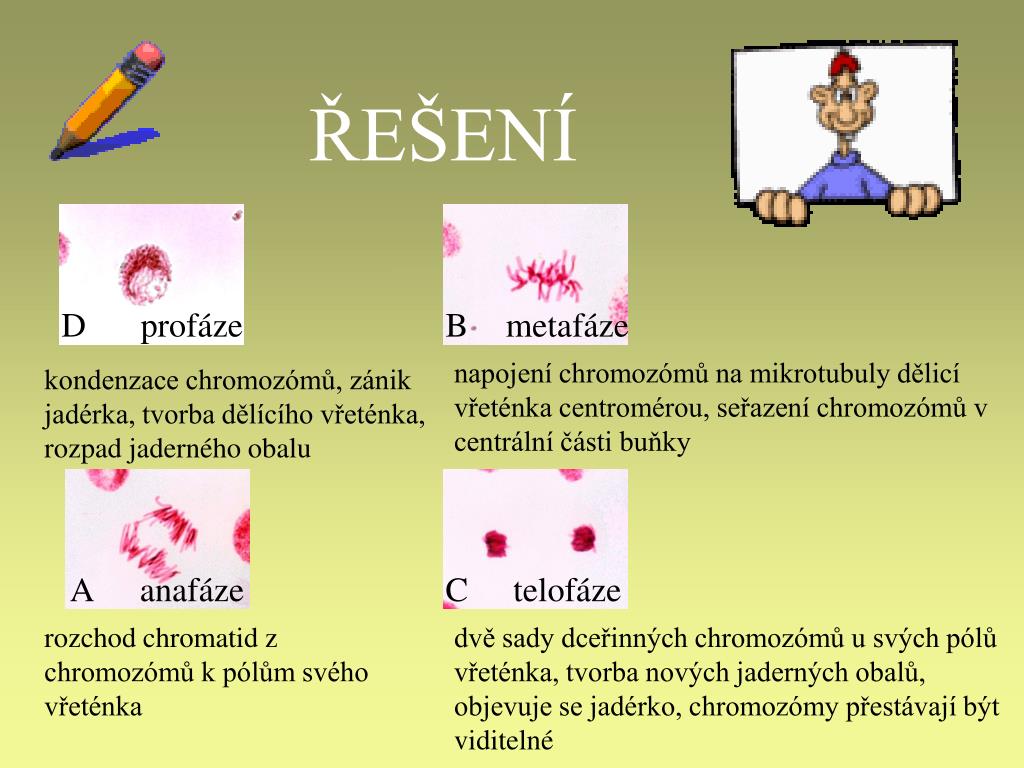 ŘEŠENÍ

D profáze

kondenzace chromozómů, zánik jadérka, tvorba dělícího vřeténka, rozpad jaderného obalu

B metafáze

napojení chromozómů na mikrotubuly dělicí vřeténka centromérou, seřazení chromozómů v centrální části buňky

A anafáze

rozchod chromatid z chromozómů k pólům svého vřeténka

C telofáze

dvě sady dceřinných chromozómů u svých pólů vřeténka, tvorba nových jaderných obalů, objevuje se jadérko, chromozómy přestávají být viditelné